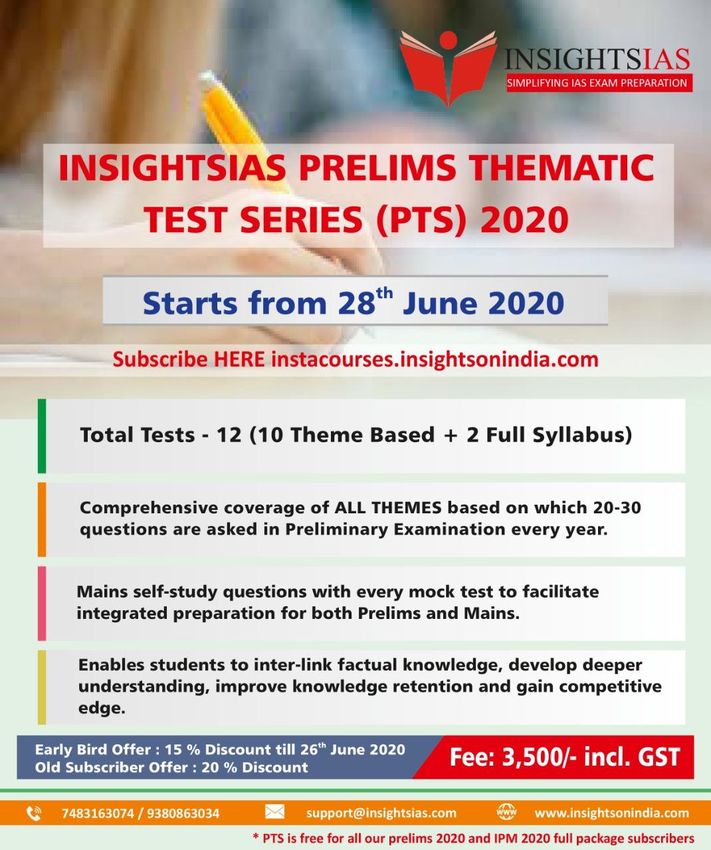 INSIGHTSIAS
SIMPLIFYING IAS EXAM PREPARATION

INSIGHTSIAS PRELIMS THEMATIC TEST SERIES (PTS) 2020

Starts from 28$^{th}$ June 2020

Subscribe HERE instacourses.insightsonindia.com

Total Tests - 12 (10 Theme Based + 2 Full Syllabus)

Comprehensive coverage of ALL THEMES based on which 20-30 questions are asked in Preliminary Examination every year.

Mains self-study questions with every mock test to facilitate integrated preparation for both Prelims and Mains.

Enables students to inter-link factual knowledge, develop deeper understanding, improve knowledge retention and gain competitive edge.

Early Bird Offer : 15 % Discount till 26$^{th}$ June 2020
Old Subscriber Offer : 20 % Discount

Fee: 3,500/- incl. GST

7483163074 / 9380863034
support@insightsias.com
www.insightsonindia.com

* PTS is free for all our prelims 2020 and IPM 2020 full package subscribers